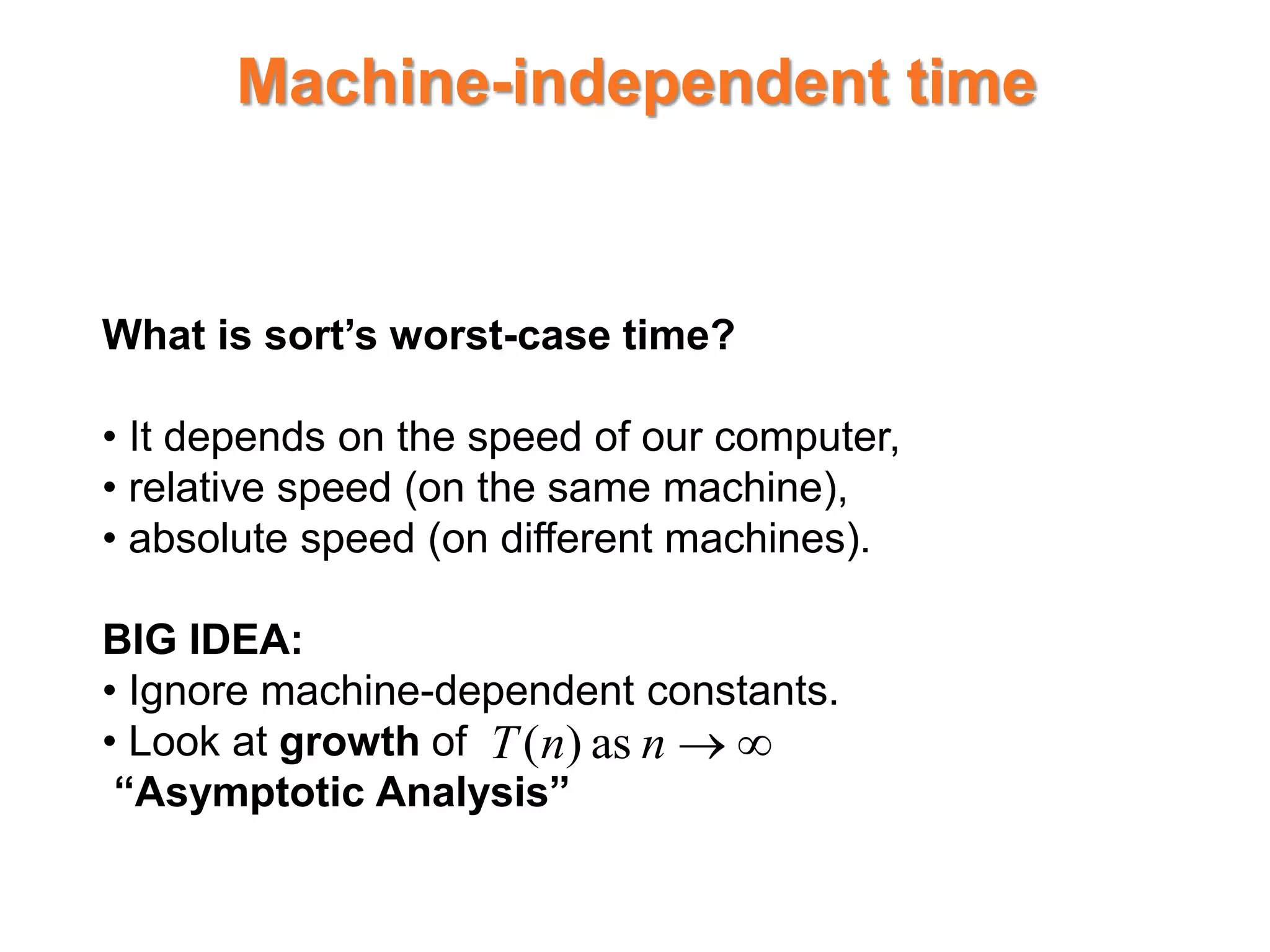 Machine-independent time

What is sort's worst-case time?

• It depends on the speed of our computer,
• relative speed (on the same machine),
• absolute speed (on different machines).

BIG IDEA:
• Ignore machine-dependent constants.
• Look at growth of $T(n)$ as $n \to \infty$
"Asymptotic Analysis"